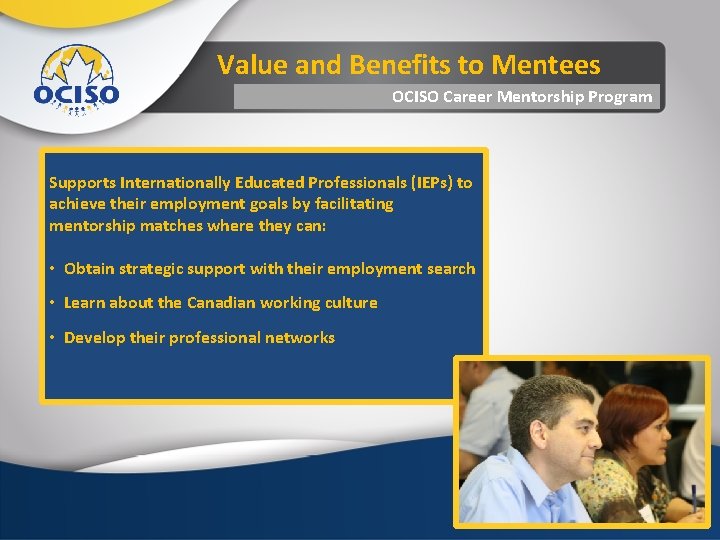 OCISO

Value and Benefits to Mentees

OCISO Career Mentorship Program

Supports Internationally Educated Professionals (IEPs) to achieve their employment goals by facilitating mentorship matches where they can:

• Obtain strategic support with their employment search
• Learn about the Canadian working culture
• Develop their professional networks